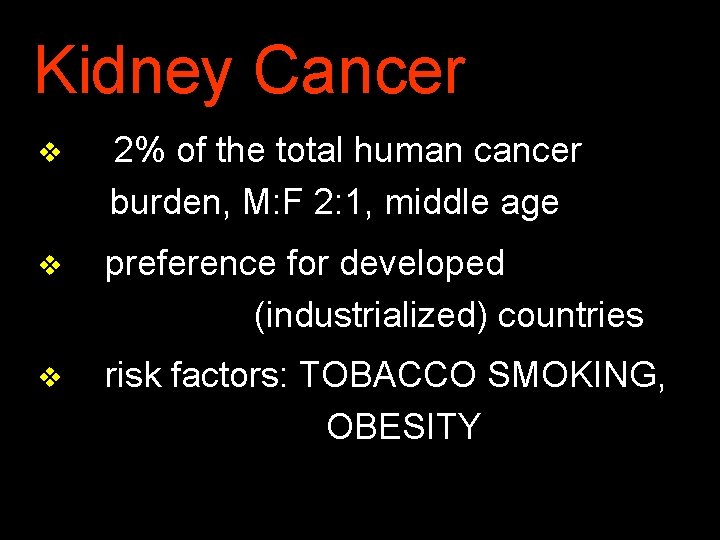 Kidney Cancer

❖ 2% of the total human cancer burden, M:F 2:1, middle age

❖ preference for developed (industrialized) countries

❖ risk factors: TOBACCO SMOKING, OBESITY